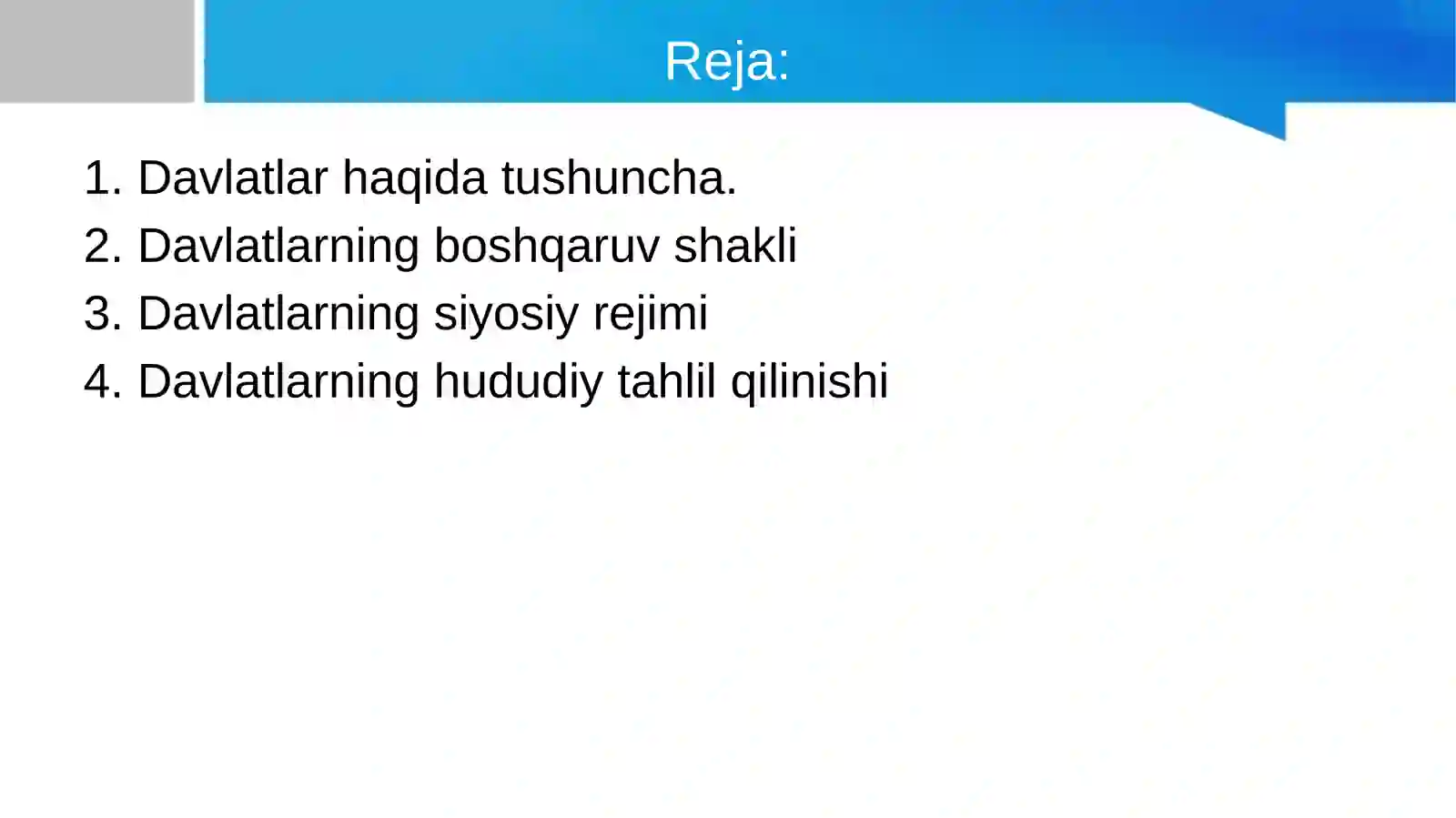 Reja:

1. Davlatlar haqida tushuncha.
2. Davlatlarning boshqaruv shakli
3. Davlatlarning siyosiy rejimi
4. Davlatlarning hududiy tahlil qilinishi